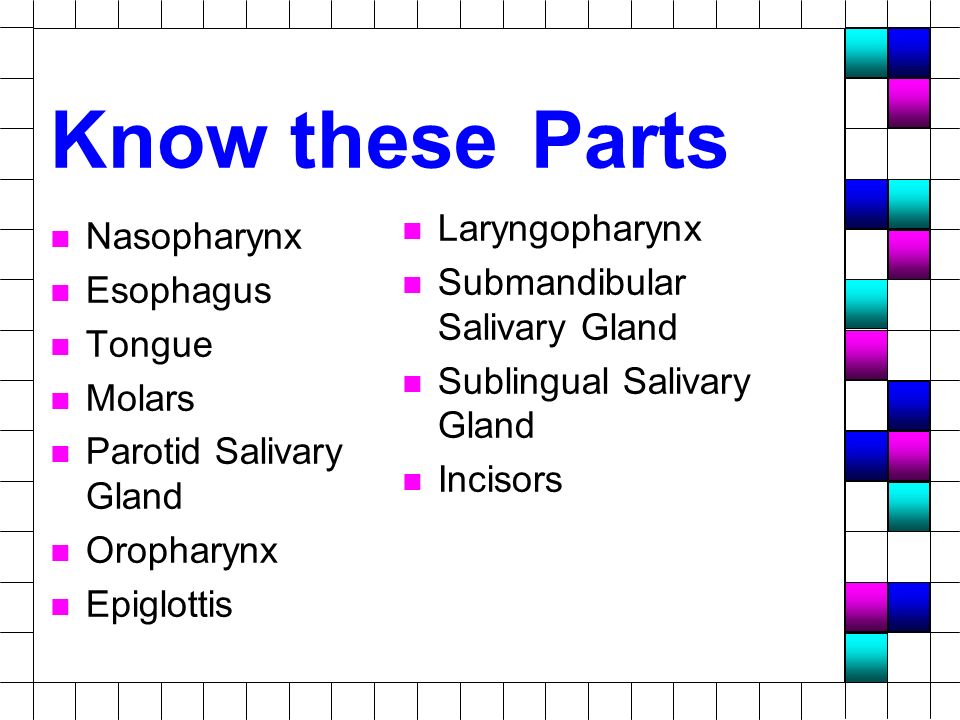 Know these Parts

- Nasopharynx
- Esophagus
- Tongue
- Molars
- Parotid Salivary Gland
- Oropharynx
- Epiglottis

- Laryngopharynx
- Submandibular Salivary Gland
- Sublingual Salivary Gland
- Incisors